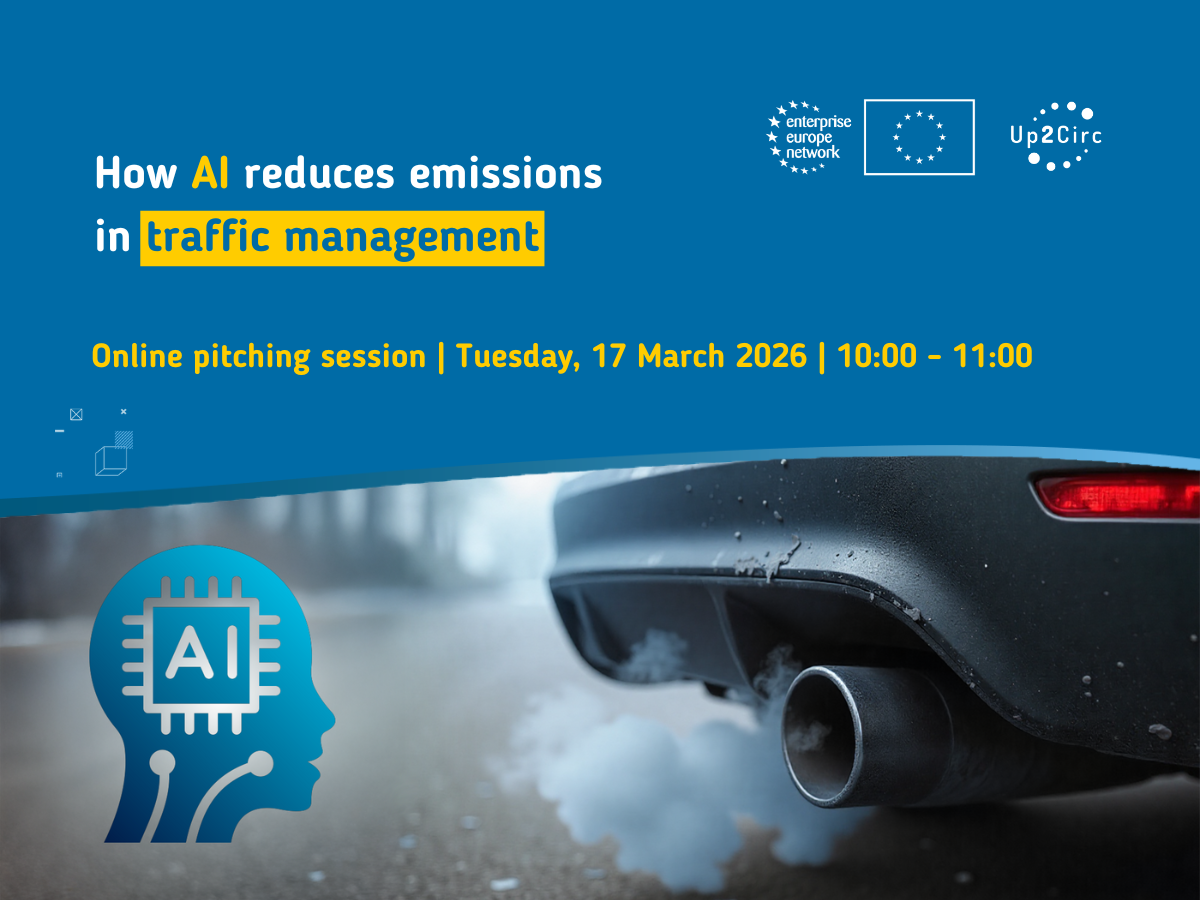 enterprise europe network

Up2Circ

How AI reduces emissions in traffic management

Online pitching session | Tuesday, 17 March 2026 | 10:00 - 11:00

AI